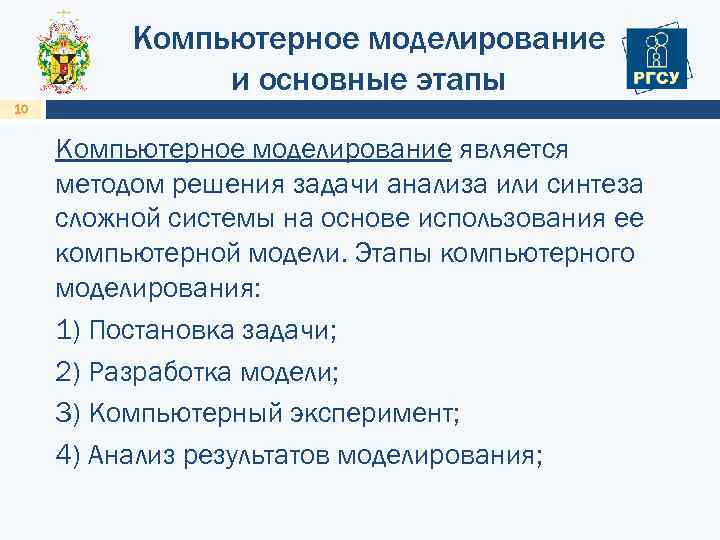 Компьютерное моделирование и основные этапы

РГСУ

10

Компьютерное моделирование является методом решения задачи анализа или синтеза сложной системы на основе использования ее компьютерной модели. Этапы компьютерного моделирования:

1) Постановка задачи;

2) Разработка модели;

3) Компьютерный эксперимент;

4) Анализ результатов моделирования;